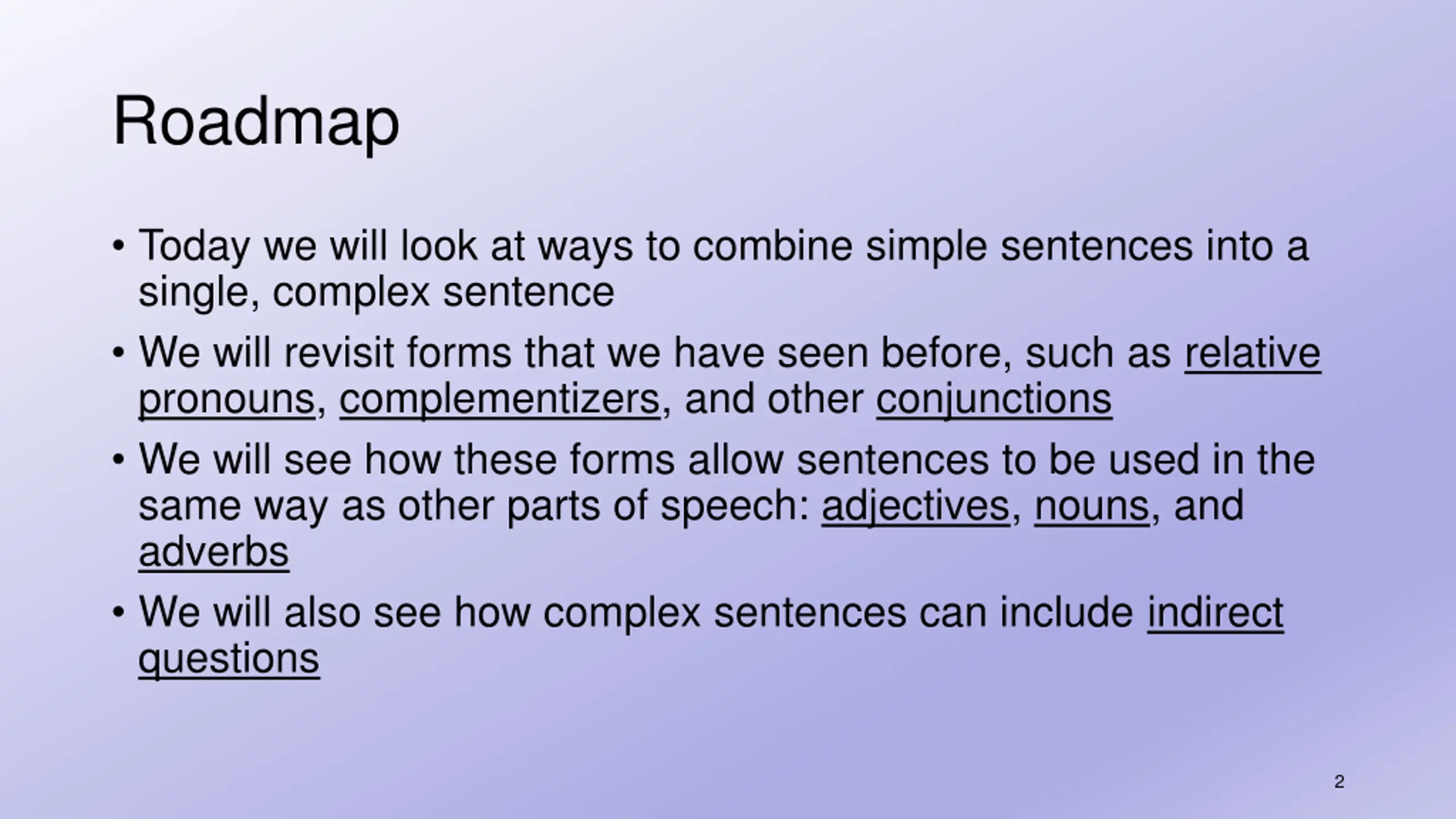 Roadmap

• Today we will look at ways to combine simple sentences into a single, complex sentence

• We will revisit forms that we have seen before, such as relative pronouns, complementizers, and other conjunctions

• We will see how these forms allow sentences to be used in the same way as other parts of speech: adjectives, nouns, and adverbs

• We will also see how complex sentences can include indirect questions

2